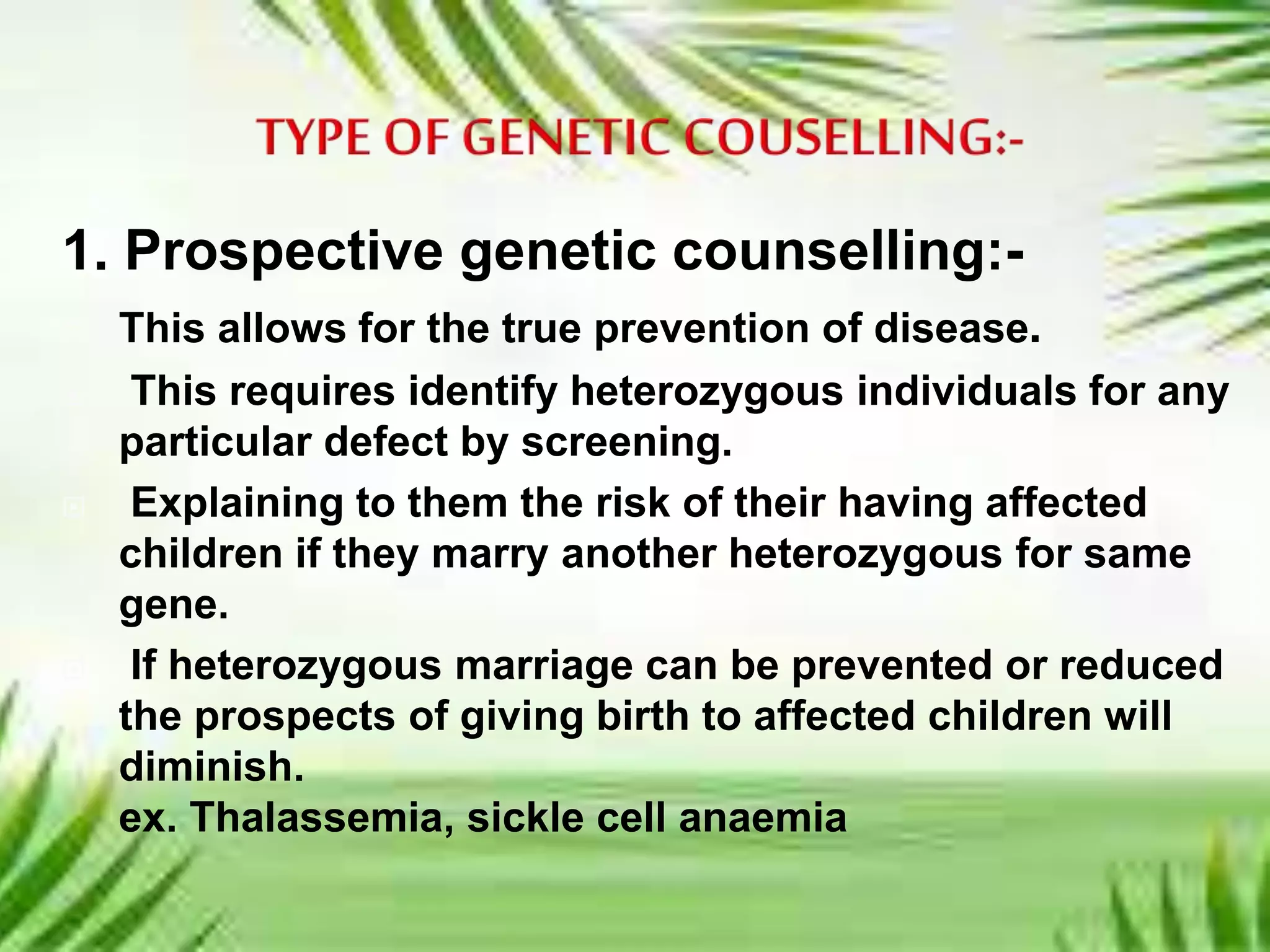 TYPE OF GENETIC COUSELLING:-

1. Prospective genetic counselling:-

This allows for the true prevention of disease.

This requires identify heterozygous individuals for any particular defect by screening.

Explaining to them the risk of their having affected children if they marry another heterozygous for same gene.

If heterozygous marriage can be prevented or reduced the prospects of giving birth to affected children will diminish.
ex. Thalassemia, sickle cell anaemia